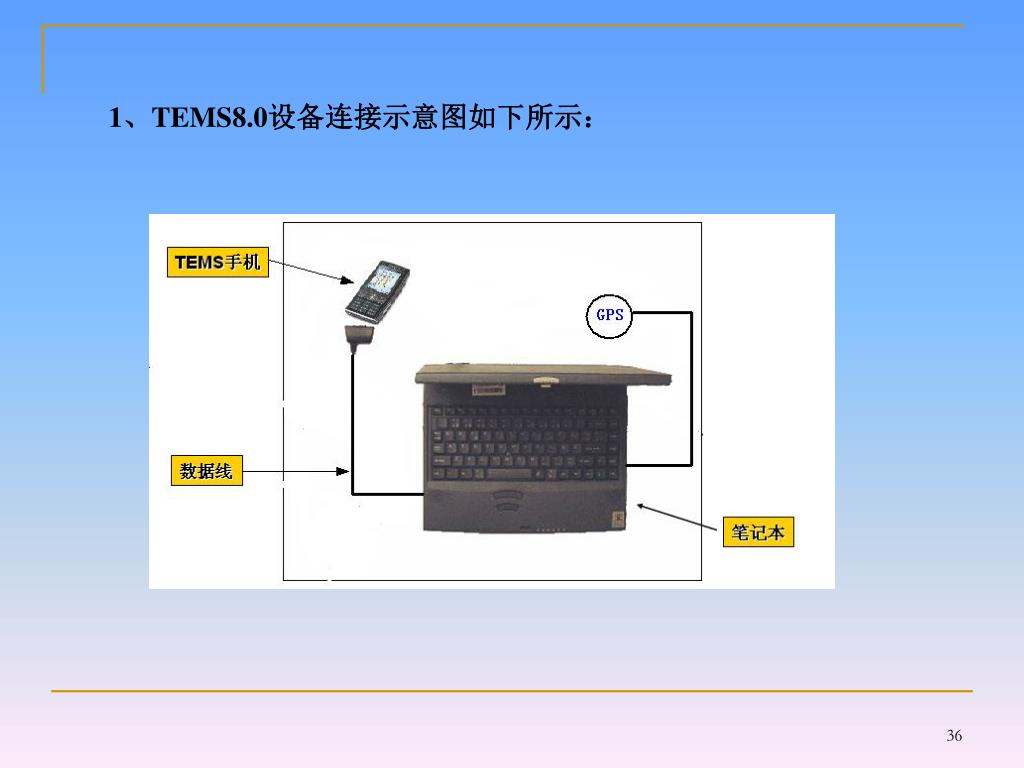 1、TEMS8.0设备连接示意图如下所示：

TEMS手机

GPS

数据线

笔记本

36